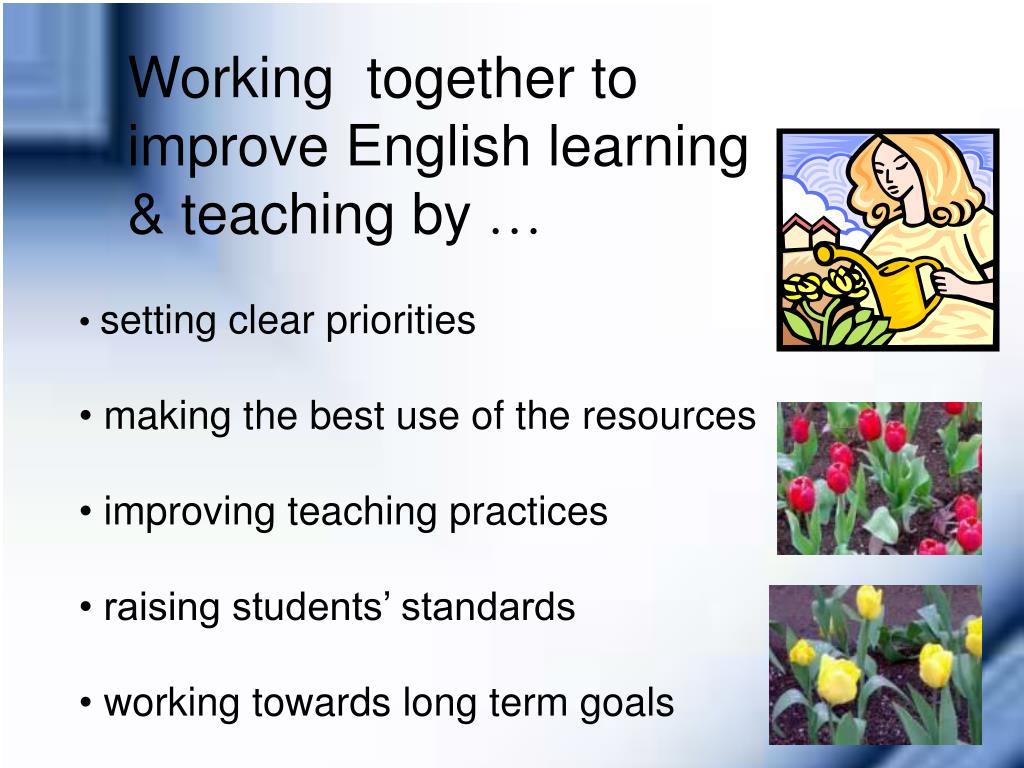 Working together to improve English learning & teaching by …

• setting clear priorities

• making the best use of the resources

• improving teaching practices

• raising students’ standards

• working towards long term goals